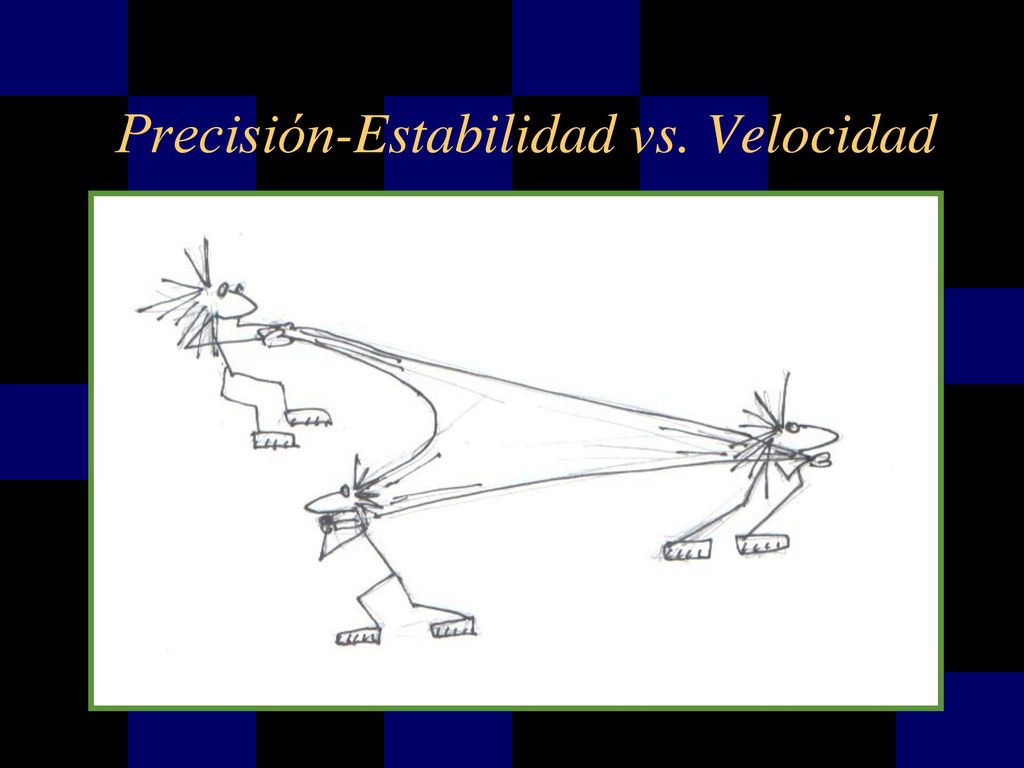 Precisión-Estabilidad vs. Velocidad